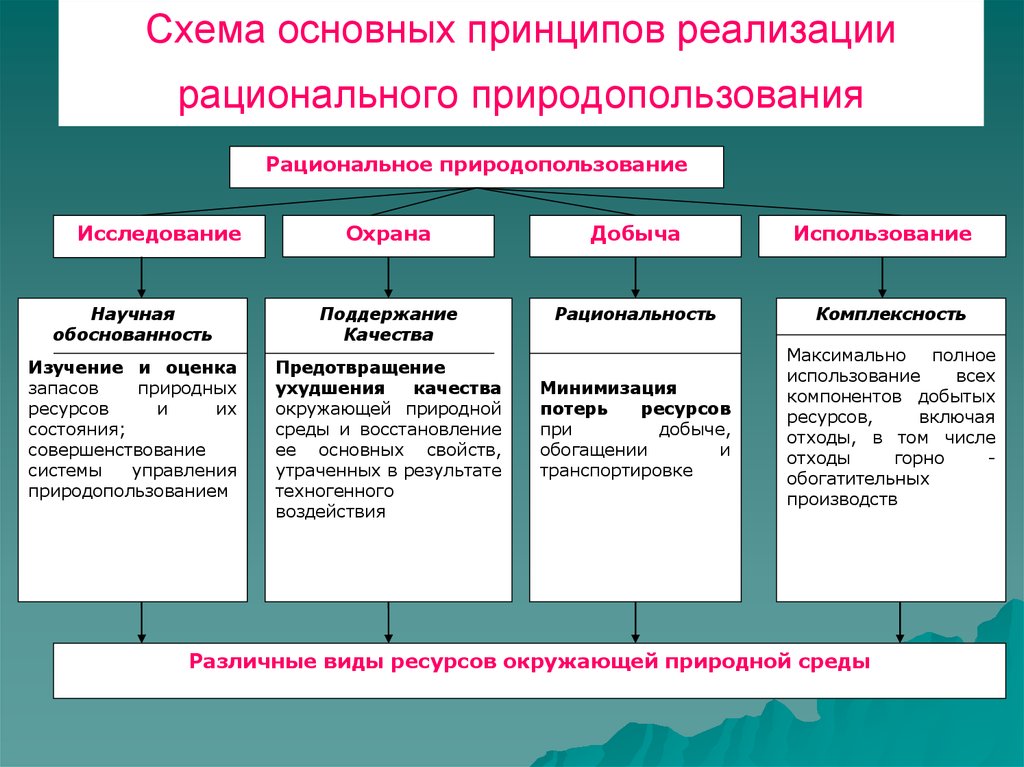 Схема основных принципов реализации рационального природопользования

Рациональное природопользование

Исследование

Охрана

Добыча

Использование

Научная обоснованность

Изучение и оценка запасов природных ресурсов и их состояния; совершенствование системы управления природопользованием

Поддержание Качества

Предотвращение ухудшения качества окружающей природной среды и восстановление ее основных свойств, утраченных в результате техногенного воздействия

Рациональность

Минимизация потерь ресурсов при добыче, обогащении и транспортировке

Комплексность

Максимально полное использование всех компонентов добытых ресурсов, включая отходы, в том числе отходы горно - обогатительных производств

Различные виды ресурсов окружающей природной среды